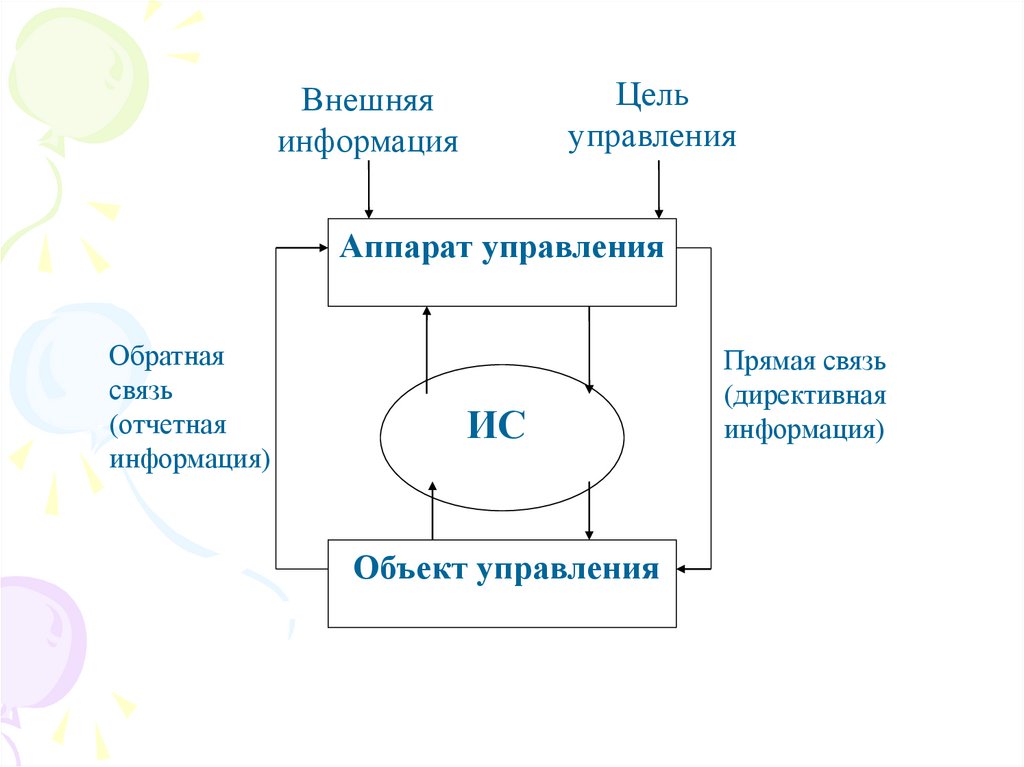 Внешняя информация

Цель управления

Аппарат управления

Обратная связь (отчетная информация)

ИС

Прямая связь (директивная информация)

Объект управления